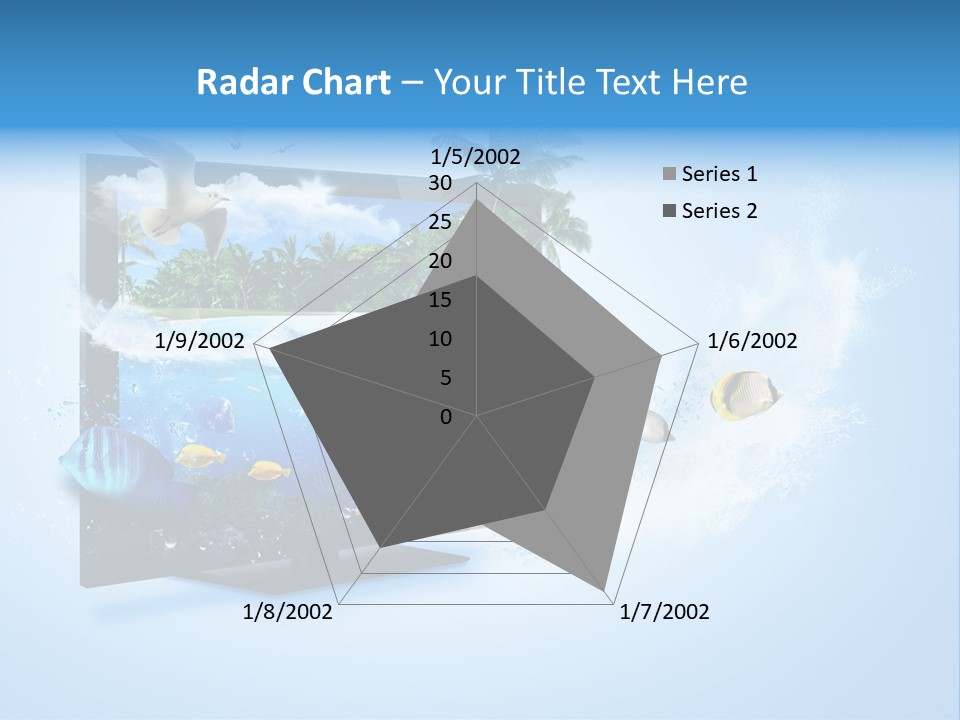 Radar Chart – Your Title Text Here

1/5/2002
30
25
20
15
10
5
0
1/6/2002
1/7/2002
1/8/2002
1/9/2002

Series 1
Series 2